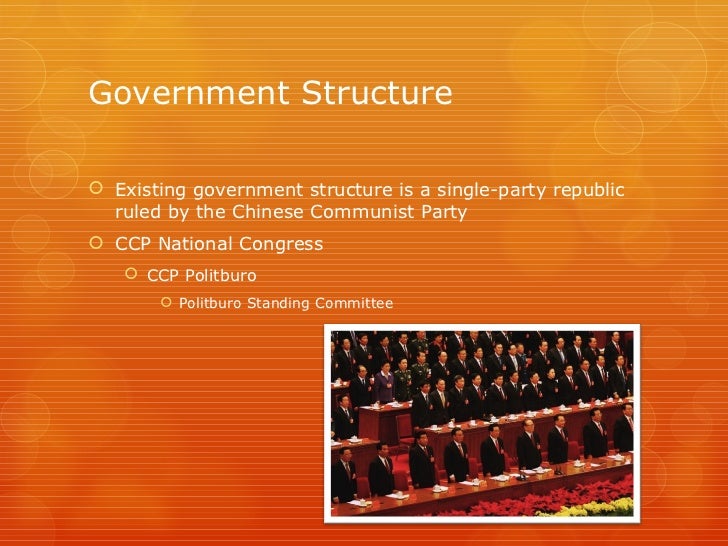 Government Structure

Existing government structure is a single-party republic ruled by the Chinese Communist Party

CCP National Congress

CCP Politburo

Politburo Standing Committee